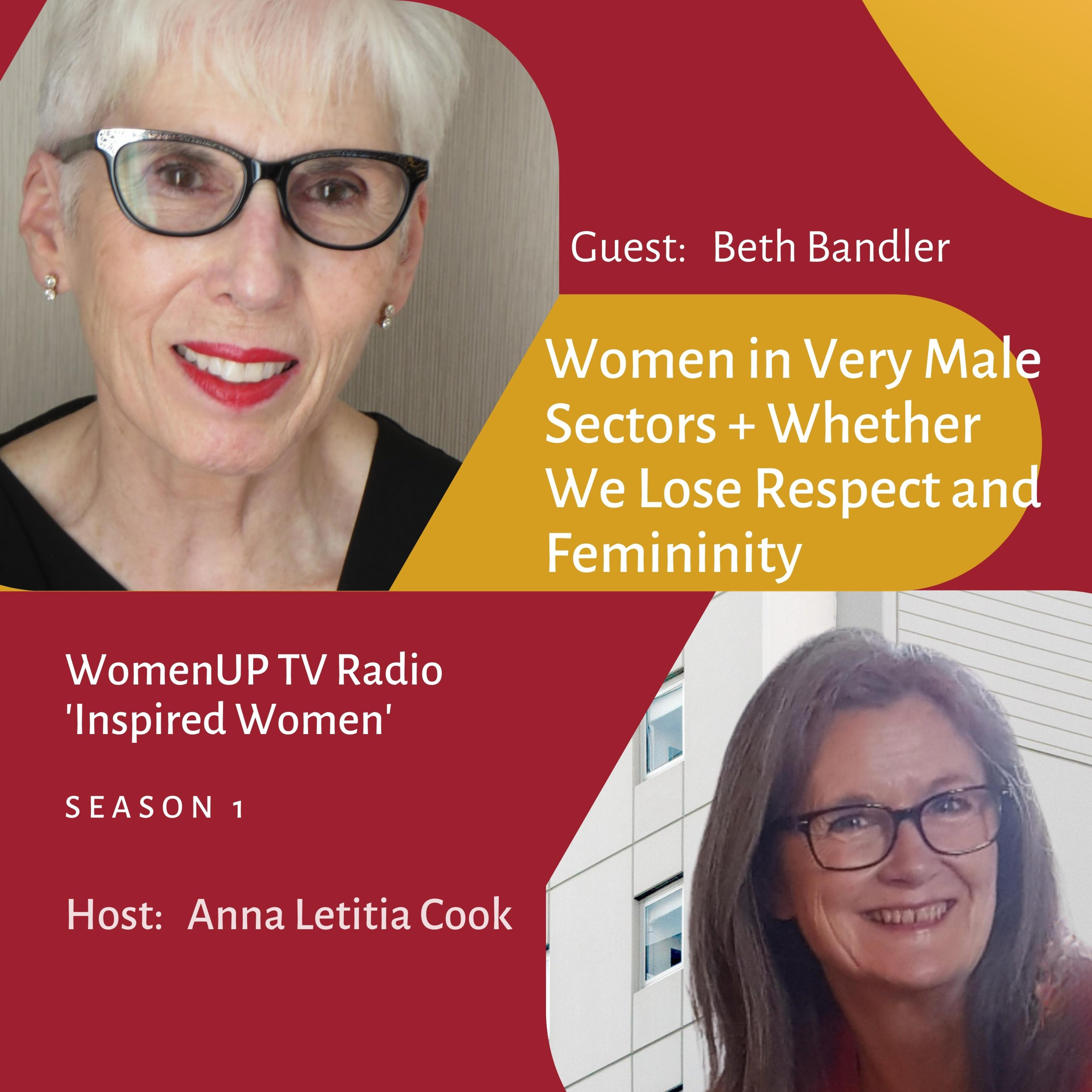 Guest: Beth Bandler

Women in Very Male Sectors + Whether We Lose Respect and Femininity

WomenUP TV Radio 'Inspired Women'

SEASON 1

Host: Anna Letitia Cook